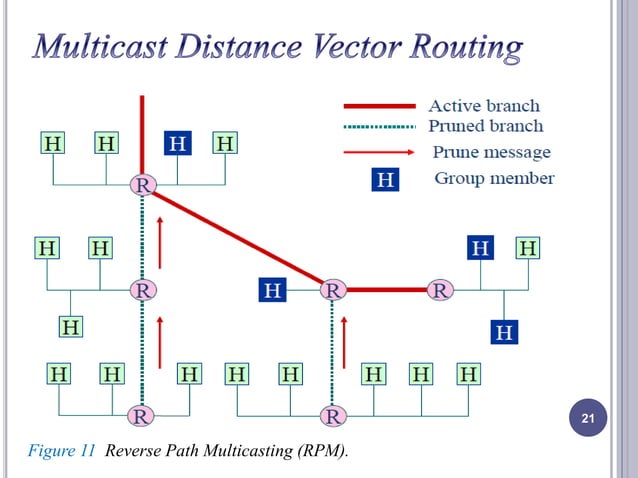 Multicast Distance Vector Routing

Active branch
Pruned branch
Prune message
H Group member

H H H H
R
H H
R
H
H
R
R
H H
H
H H H H H H H H
R R

21

Figure 11 Reverse Path Multicasting (RPM).